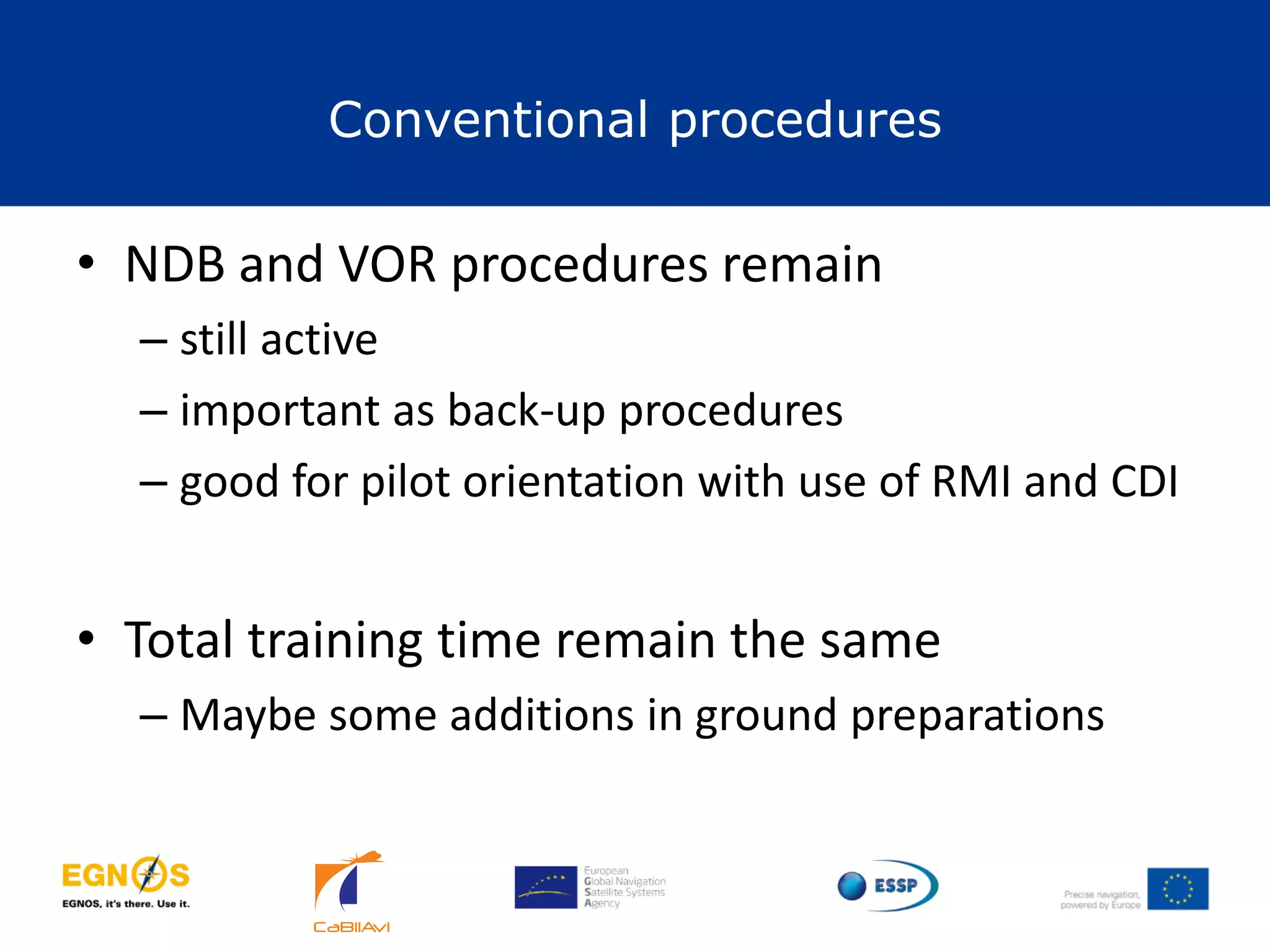 Conventional procedures

• NDB and VOR procedures remain
– still active
– important as back-up procedures
– good for pilot orientation with use of RMI and CDI

• Total training time remain the same
– Maybe some additions in ground preparations

EGNOS
EGNOS, it's there. Use it.

CaBilAvi

European Global Navigation Satellite Systems Agency

ESSP

Precise navigation, powered by Europe